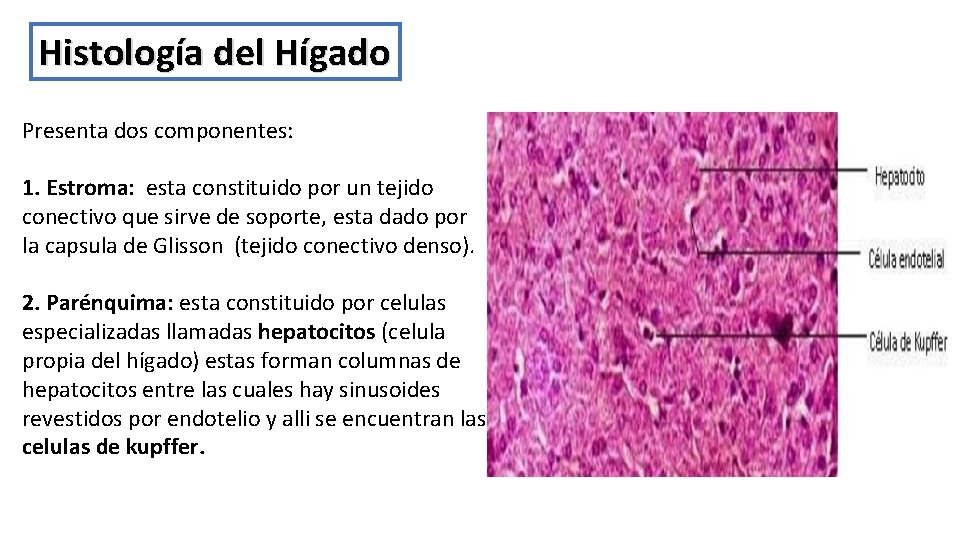 Histología del Hígado

Presenta dos componentes:

1. Estroma: esta constituido por un tejido conectivo que sirve de soporte, esta dado por la capsula de Glisson (tejido conectivo denso).

2. Parénquima: esta constituido por celulas especializadas llamadas hepatocitos (celula propia del hígado) estas forman columnas de hepatocitos entre las cuales hay sinusoides revestidos por endotelio y alli se encuentran las celulas de kupffer.

Hepatocito

Célula endotelial

Célula de Kupffer